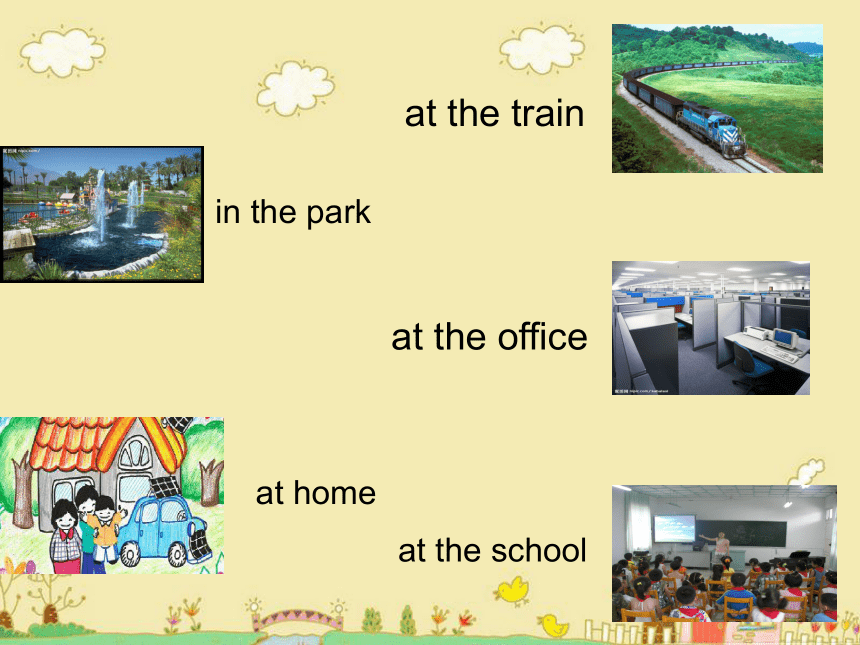 at the train

in the park

at the office

at home

at the school